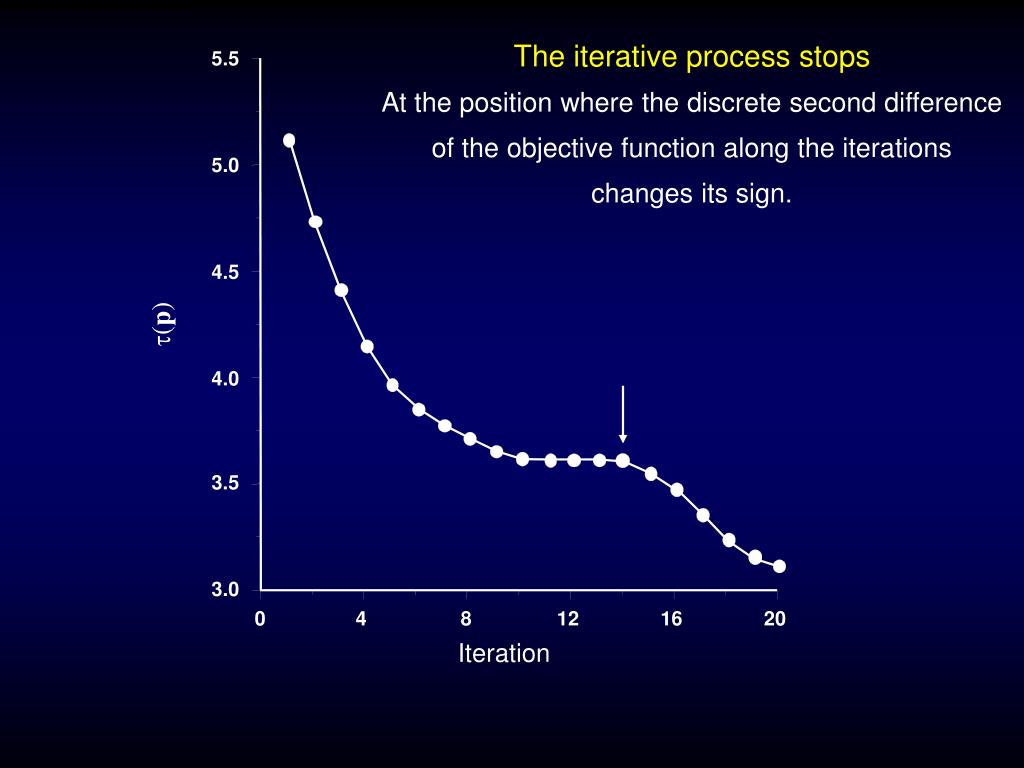 The iterative process stops

At the position where the discrete second difference of the objective function along the iterations changes its sign.

5.5
5.0
4.5
4.0
3.5
3.0

$\tau(\mathbf{d})$

0
4
8
12
16
20

Iteration